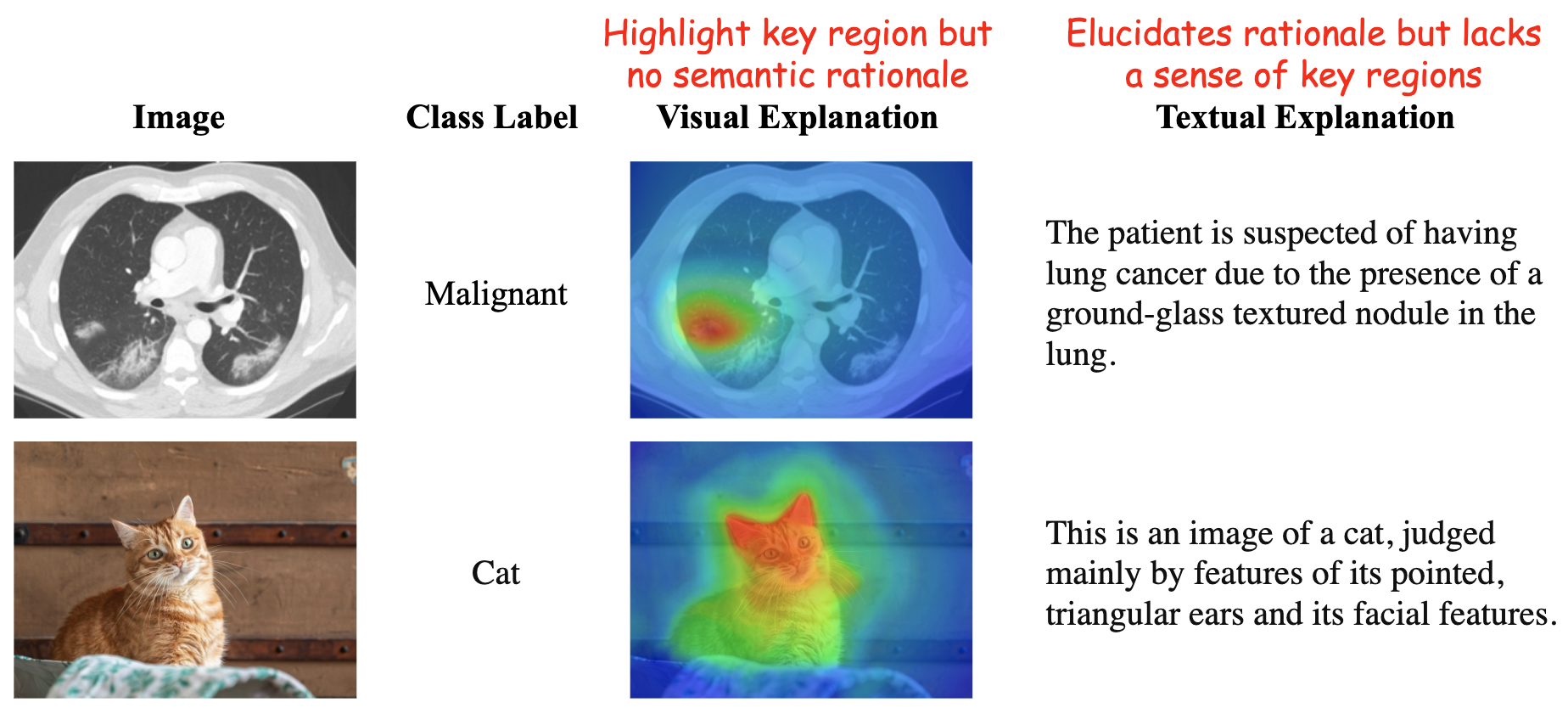 Highlight key region but no semantic rationale

Elucidates rationale but lacks a sense of key regions

| Image | Class Label | Visual Explanation | Textual Explanation |
|---|---|---|---|
| | Malignant | | The patient is suspected of having lung cancer due to the presence of a ground-glass textured nodule in the lung. |
| | Cat | | This is an image of a cat, judged mainly by features of its pointed, triangular ears and its facial features. |